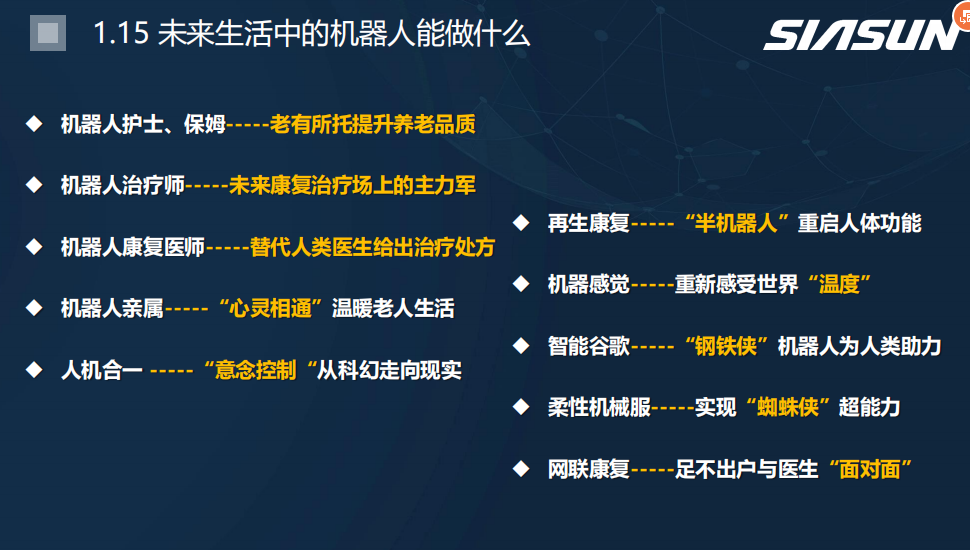 1.15 未来生活中的机器人能做什么

SIASUN

◆ 机器人护士、保姆-----老有所托提升养老品质

◆ 机器人治疗师-----未来康复治疗场上的主力军

◆ 机器人康复医师-----替代人类医生给出治疗处方

◆ 机器人亲属-----“心灵相通”温暖老人生活

◆ 人机合一 -----“意念控制“从科幻走向现实

◆ 再生康复-----“半机器人”重启人体功能

◆ 机器感觉-----重新感受世界“温度”

◆ 智能谷歌-----“钢铁侠”机器人为人类助力

◆ 柔性机械服-----实现“蜘蛛侠”超能力

◆ 网联康复-----足不出户与医生“面对面”